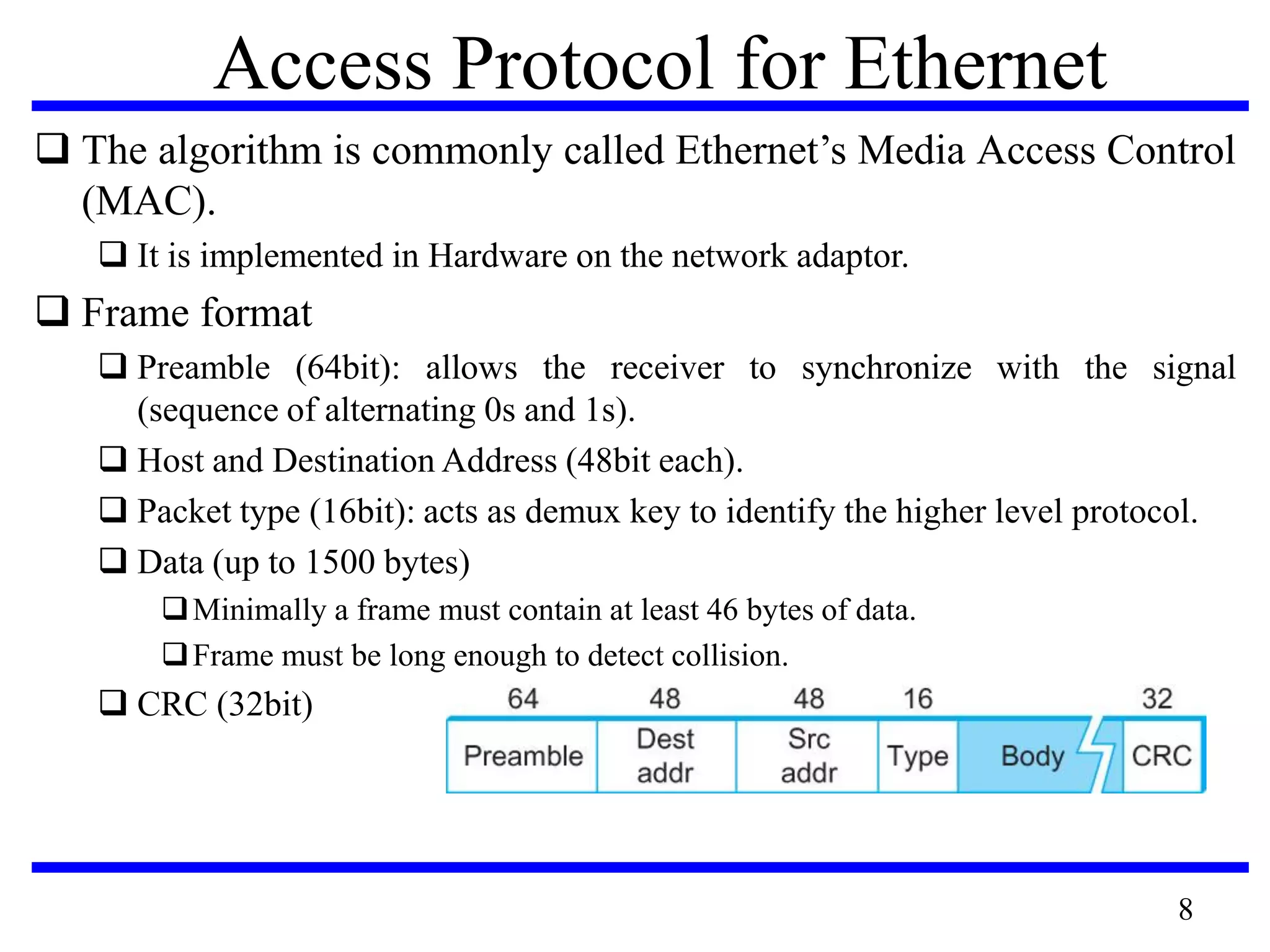 Access Protocol for Ethernet

❑ The algorithm is commonly called Ethernet’s Media Access Control (MAC).

❑ It is implemented in Hardware on the network adaptor.

❑ Frame format

❑ Preamble (64bit): allows the receiver to synchronize with the signal (sequence of alternating 0s and 1s).

❑ Host and Destination Address (48bit each).

❑ Packet type (16bit): acts as demux key to identify the higher level protocol.

❑ Data (up to 1500 bytes)

❑ Minimally a frame must contain at least 46 bytes of data.

❑ Frame must be long enough to detect collision.

❑ CRC (32bit)

| 64 | 48 | 48 | 16 | | 32 |
|---|---|---|---|---|---|
| Preamble | Dest addr | Src addr | Type | Body | CRC |

8